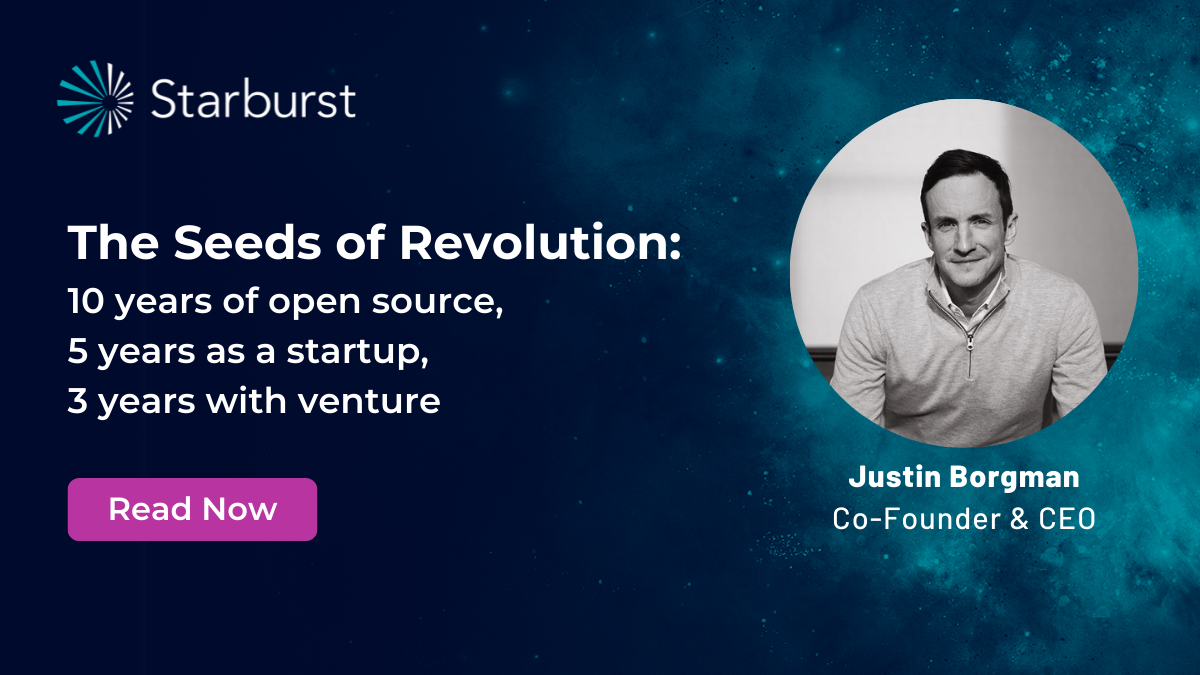 Starburst

The Seeds of Revolution:
10 years of open source,
5 years as a startup,
3 years with venture

Read Now

Justin Borgman
Co-Founder & CEO